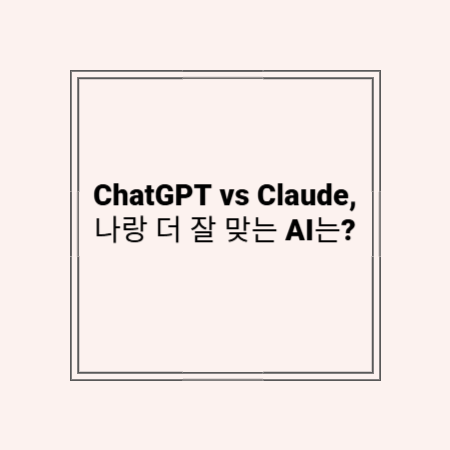 ChatGPT vs Claude,
나랑 더 잘 맞는 AI는?